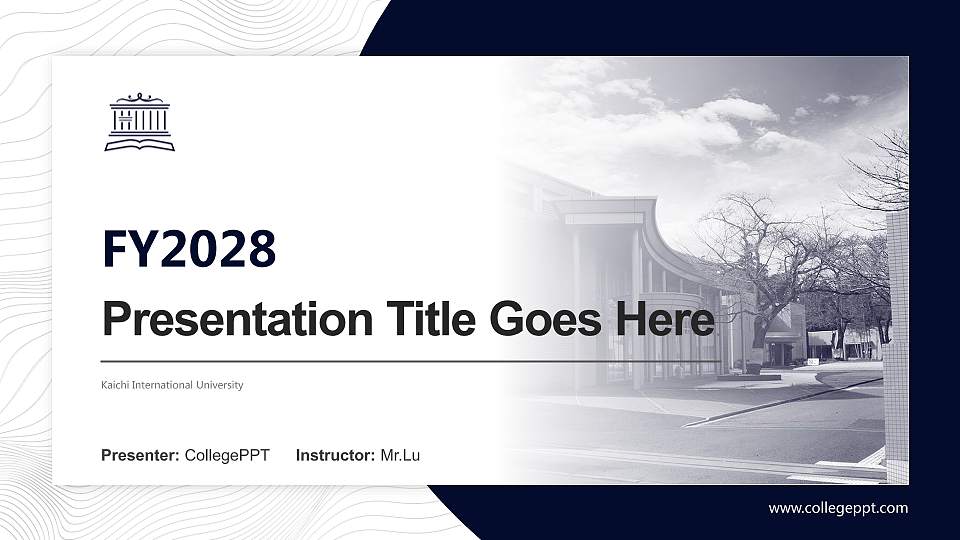 FY2028

Presentation Title Goes Here

Kaichi International University

Presenter: CollegePPT Instructor: Mr.Lu

www.collegeppt.com